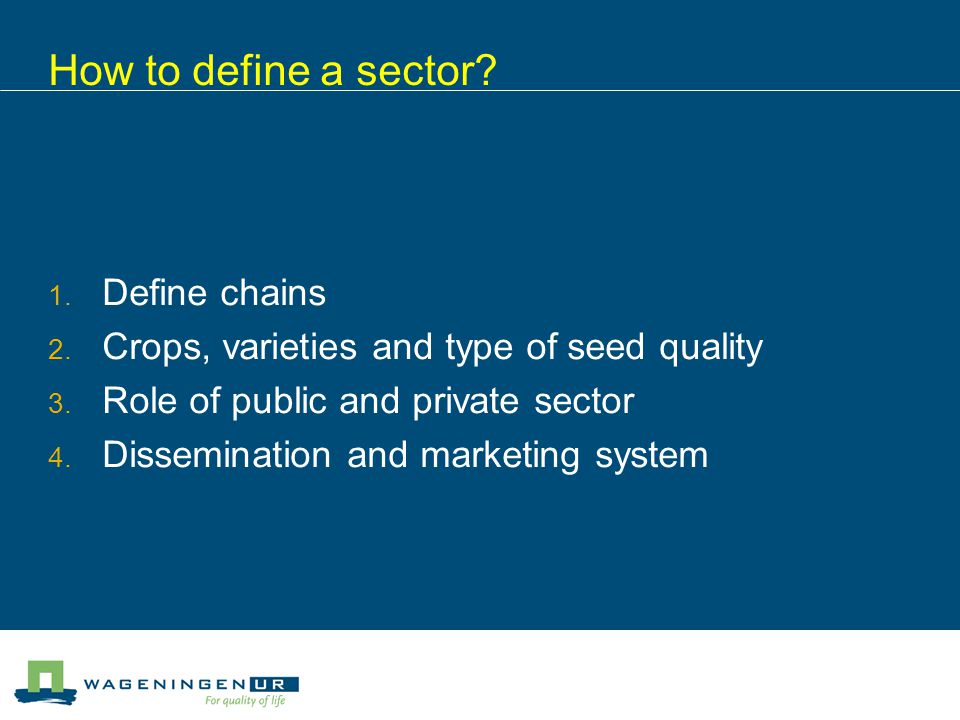 How to define a sector?

1. Define chains
2. Crops, varieties and type of seed quality
3. Role of public and private sector
4. Dissemination and marketing system

WAGENINGEN UR
For quality of life